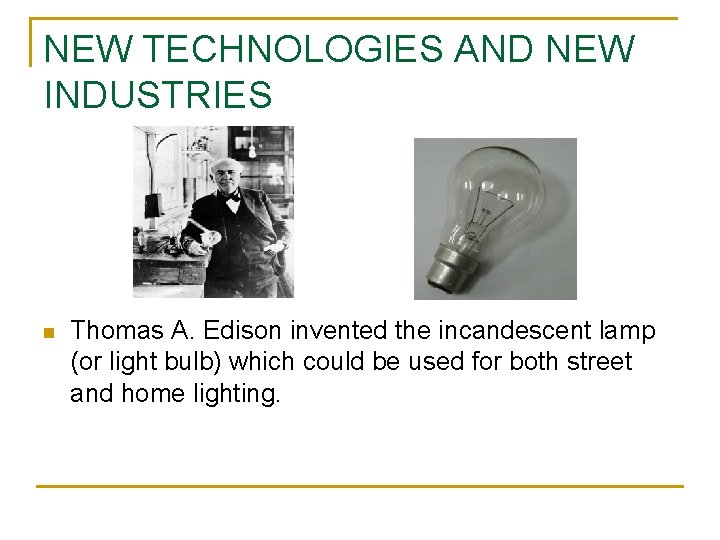 NEW TECHNOLOGIES AND NEW INDUSTRIES

Thomas A. Edison invented the incandescent lamp (or light bulb) which could be used for both street and home lighting.